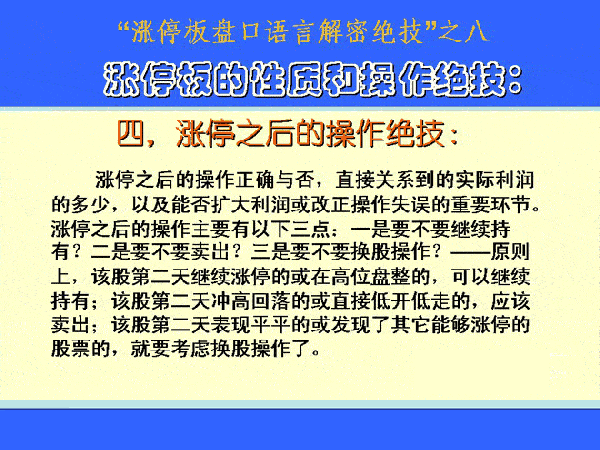 “涨停板盘口语言解密绝技”之八

涨停板的性质和操作绝技：

四，涨停之后的操作绝技：

涨停之后的操作正确与否，直接关系到的实际利润的多少，以及能否扩大利润或改正操作失误的重要环节。涨停之后的操作主要有以下三点：一是要不要继续持有？二是要不要卖出？三是要不要换股操作？——原则上，该股第二天继续涨停的或在高位盘整的，可以继续持有；该股第二天冲高回落的或直接低开低走的，应该卖出；该股第二天表现平平的或发现了其它能够涨停的股票的，就要考虑换股操作了。